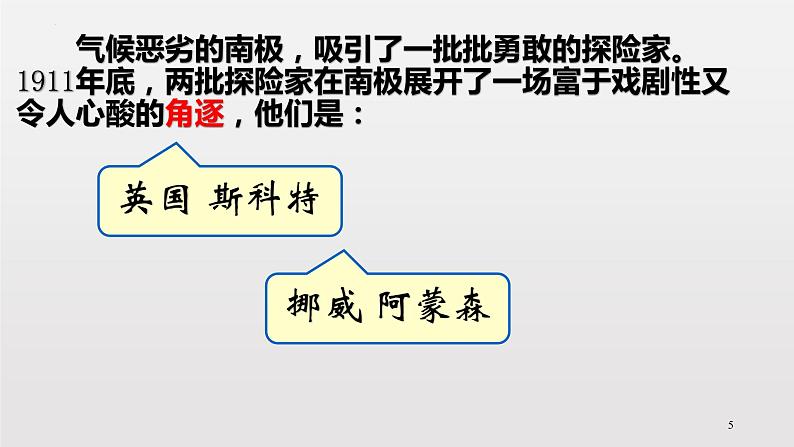 气候恶劣的南极，吸引了一批批勇敢的探险家。1911年底，两批探险家在南极展开了一场富于戏剧性又令人心酸的角逐，他们是：

英国 斯科特

挪威 阿蒙森

5